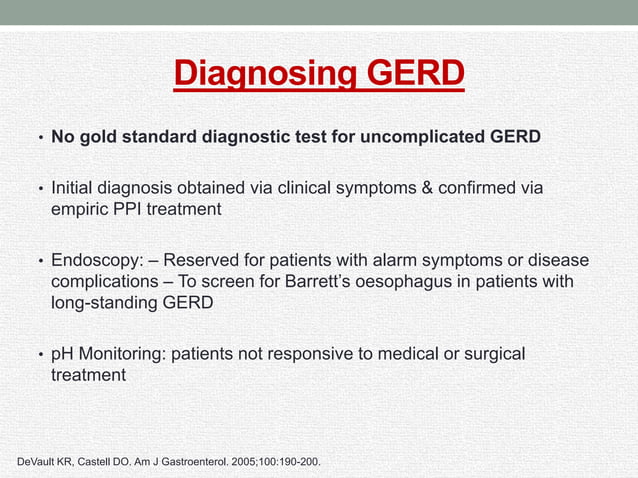 Diagnosing GERD

• No gold standard diagnostic test for uncomplicated GERD

• Initial diagnosis obtained via clinical symptoms & confirmed via empiric PPI treatment

• Endoscopy: – Reserved for patients with alarm symptoms or disease complications – To screen for Barrett's oesophagus in patients with long-standing GERD

• pH Monitoring: patients not responsive to medical or surgical treatment

DeVault KR, Castell DO. Am J Gastroenterol. 2005;100:190-200.